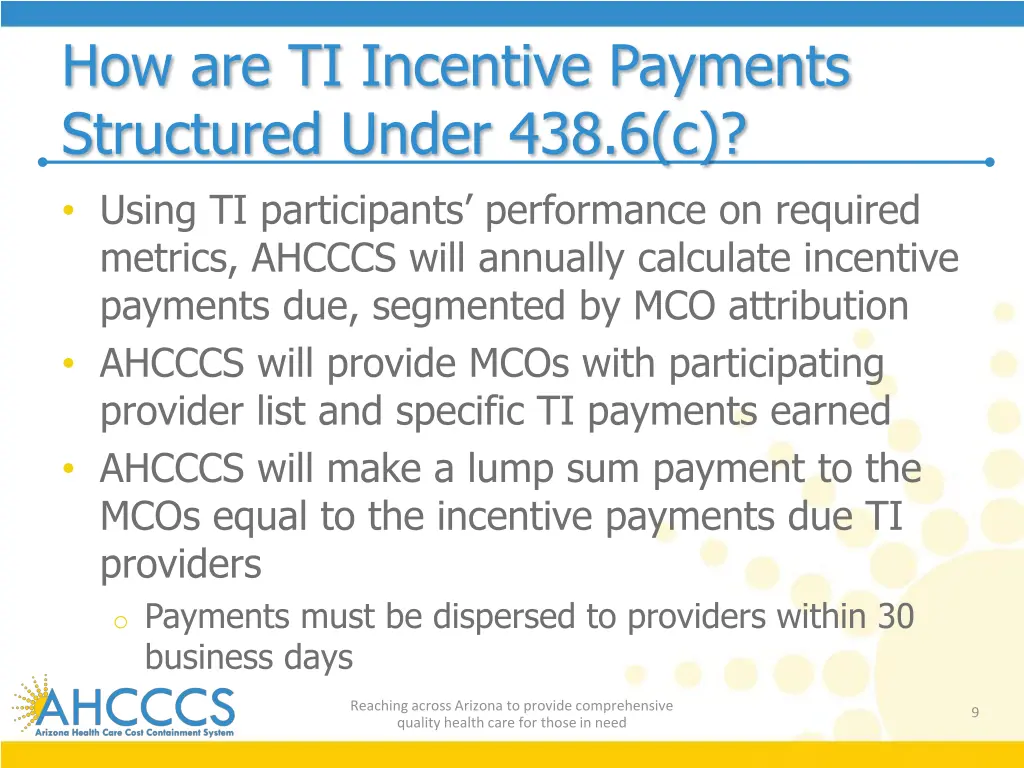 How are TI Incentive Payments Structured Under 438.6(c)?

• Using TI participants' performance on required metrics, AHCCCS will annually calculate incentive payments due, segmented by MCO attribution
• AHCCCS will provide MCOs with participating provider list and specific TI payments earned
• AHCCCS will make a lump sum payment to the MCOs equal to the incentive payments due TI providers
o Payments must be dispersed to providers within 30 business days

AHCCCS
Arizona Health Care Cost Containment System

Reaching across Arizona to provide comprehensive quality health care for those in need

9